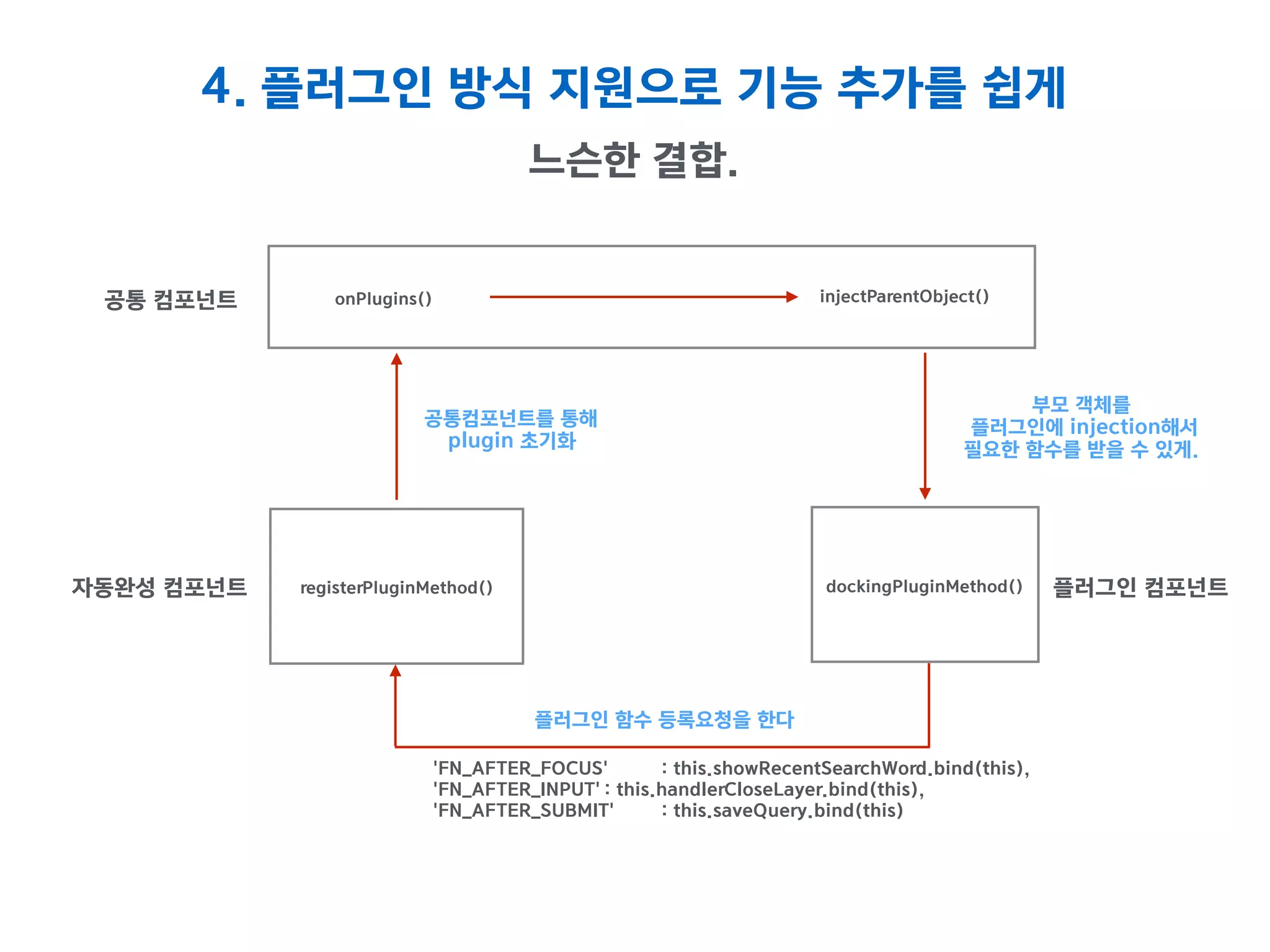 4. 플러그인 방식 지원으로 기능 추가를 쉽게

느슨한 결합.

공통 컴포넌트

onPlugins()

injectParentObject()

공통컴포넌트를 통해 plugin 초기화

부모 객체를 플러그인에 injection해서 필요한 함수를 받을 수 있게.

자동완성 컴포넌트

registerPluginMethod()

dockingPluginMethod()

플러그인 컴포넌트

플러그인 함수 등록요청을 한다

'FN_AFTER_FOCUS' : this.showRecentSearchWord.bind(this),
'FN_AFTER_INPUT' : this.handlerCloseLayer.bind(this),
'FN_AFTER_SUBMIT' : this.saveQuery.bind(this)